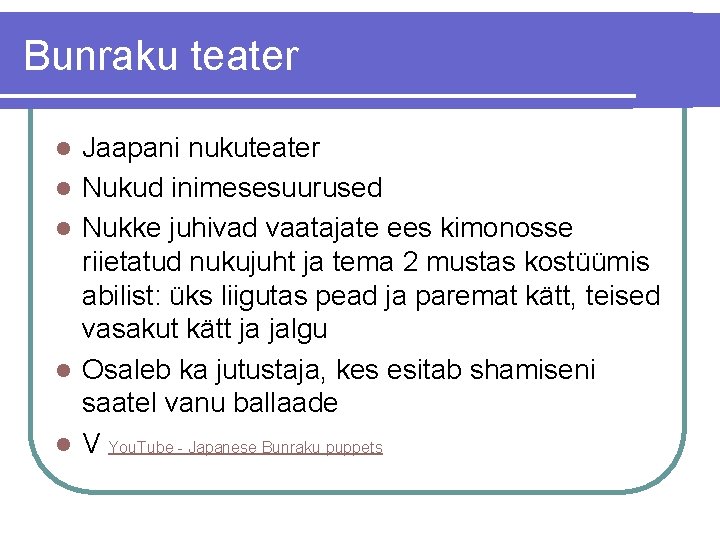 Bunraku teater

- Jaapani nukuteater
- Nukud inimesesuurused
- Nukke juhivad vaatajate ees kimonosse riietatud nukujuht ja tema 2 mustas kostüümis abilist: üks liigutas pead ja paremat kätt, teised vasakut kätt ja jalgu
- Osaleb ka jutustaja, kes esitab shamiseni saatel vanu ballaade
- V YouTube - Japanese Bunraku puppets